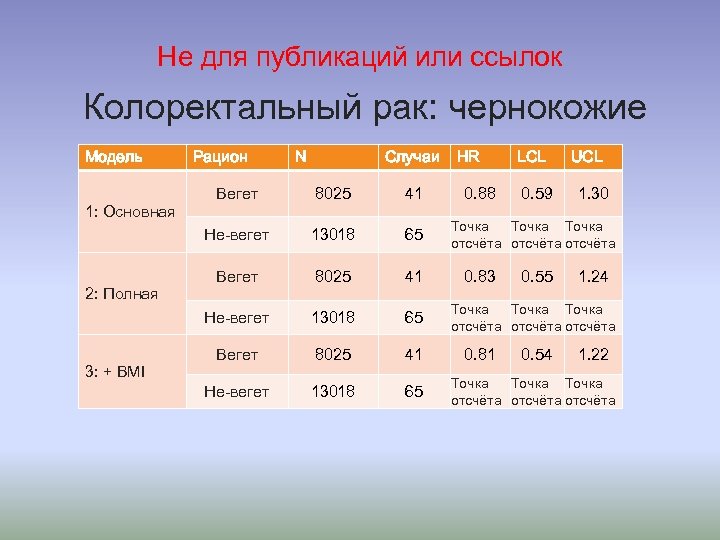 Не для публикаций или ссылок

Колоректальный рак: чернокожие

| Модель | Рацион | N | Случаи | HR | LCL | UCL |
|---|---|---|---|---|---|---|
| 1: Основная | Вегет | 8025 | 41 | 0.88 | 0.59 | 1.30 |
| | Не-вегет | 13018 | 65 | Точка отсчёта | Точка отсчёта | Точка отсчёта |
| 2: Полная | Вегет | 8025 | 41 | 0.83 | 0.55 | 1.24 |
| | Не-вегет | 13018 | 65 | Точка отсчёта | Точка отсчёта | Точка отсчёта |
| 3: + BMI | Вегет | 8025 | 41 | 0.81 | 0.54 | 1.22 |
| | Не-вегет | 13018 | 65 | Точка отсчёта | Точка отсчёта | Точка отсчёта |